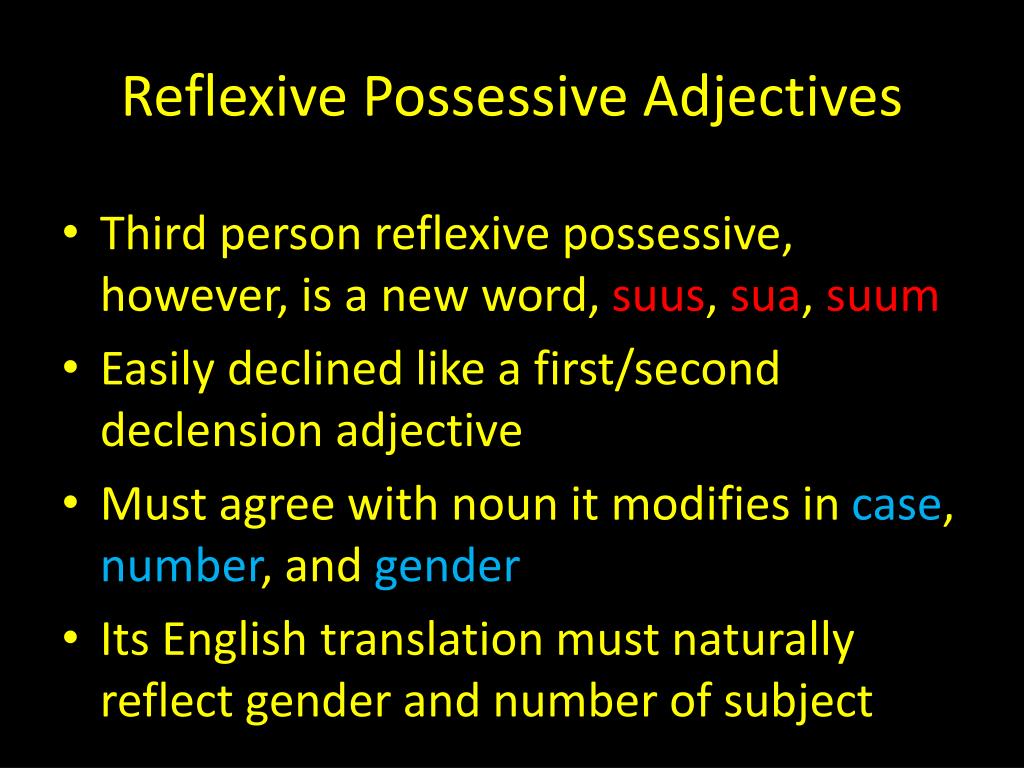 Reflexive Possessive Adjectives

• Third person reflexive possessive, however, is a new word, suus, sua, suum
• Easily declined like a first/second declension adjective
• Must agree with noun it modifies in case, number, and gender
• Its English translation must naturally reflect gender and number of subject